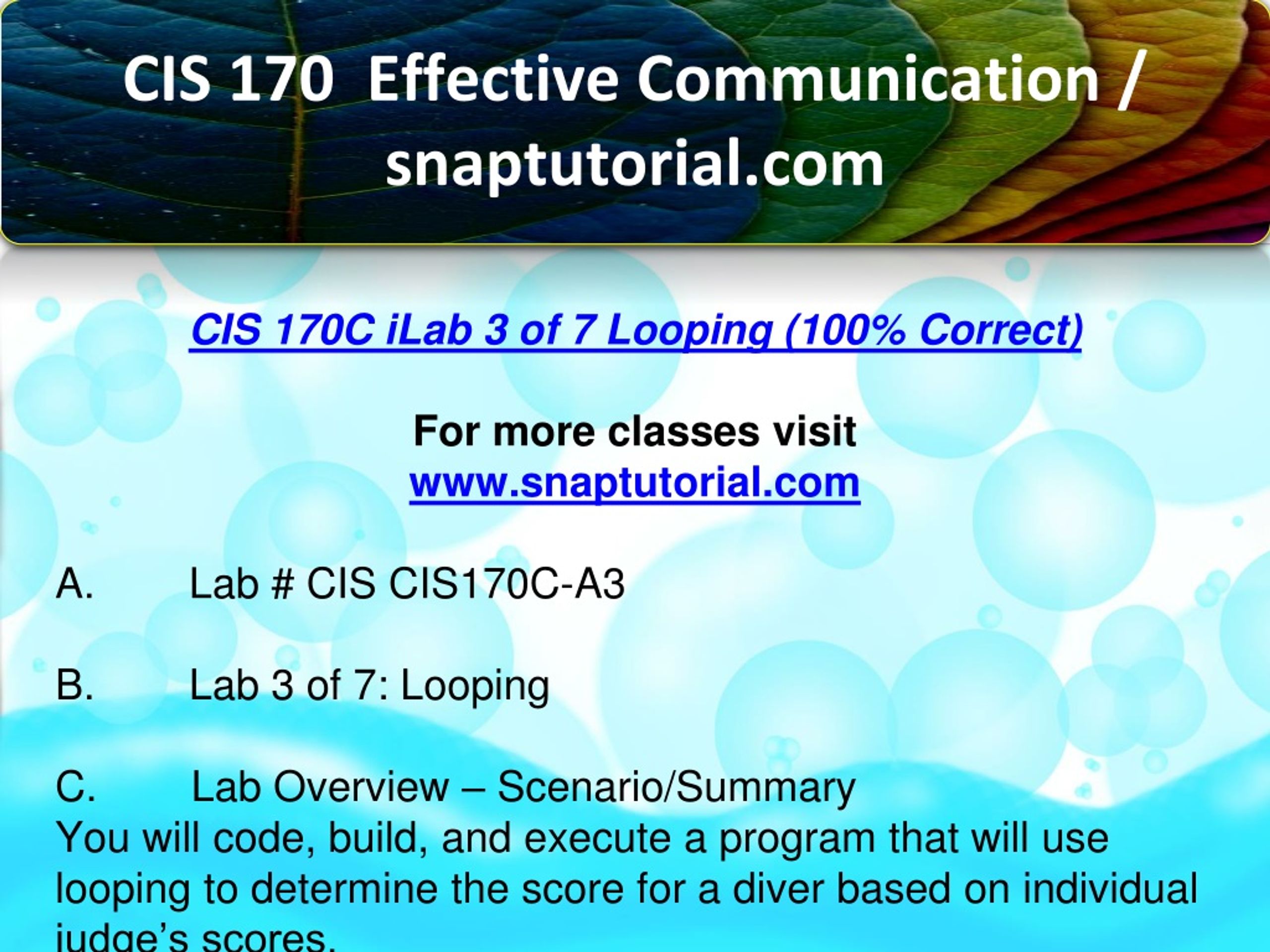 CIS 170 Effective Communication / snaptutorial.com

CIS 170C iLab 3 of 7 Looping (100% Correct)

For more classes visit
www.snaptutorial.com

A. Lab # CIS CIS170C-A3

B. Lab 3 of 7: Looping

C. Lab Overview – Scenario/Summary
You will code, build, and execute a program that will use looping to determine the score for a diver based on individual judge's scores.